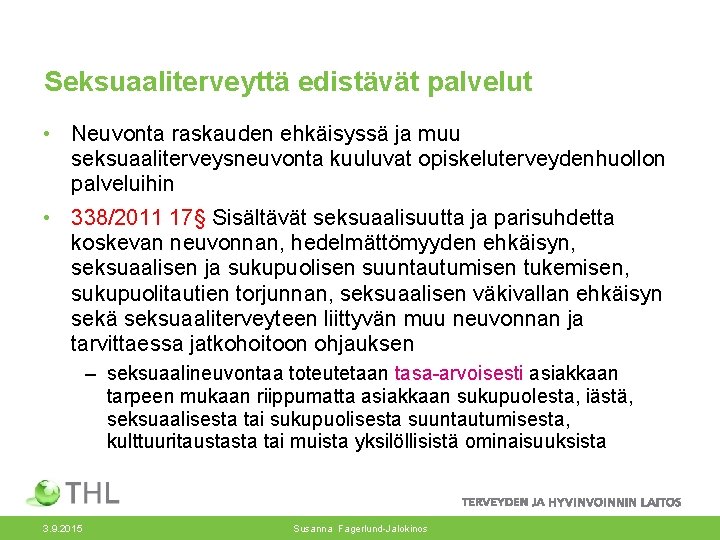 Seksuaaliterveyttä edistävät palvelut

• Neuvonta raskauden ehkäisyssä ja muu seksuaaliterveysneuvonta kuuluvat opiskeluterveydenhuollon palveluihin

• 338/2011 17§ Sisältävät seksuaalisuutta ja parisuhdetta koskevan neuvonnan, hedelmättömyyden ehkäisyn, seksuaalisen ja sukupuolisen suuntautumisen tukemisen, sukupuolitautien torjunnan, seksuaalisen väkivallan ehkäisyn sekä seksuaaliterveyteen liittyvän muu neuvonnan ja tarvittaessa jatkohoitoon ohjauksen

– seksuaalineuvontaa toteutetaan tasa-arvoisesti asiakkaan tarpeen mukaan riippumatta asiakkaan sukupuolesta, iästä, seksuaalisesta tai sukupuolisesta suuntautumisesta, kulttuuritaustasta tai muista yksilöllisistä ominaisuuksista

THL

TERVEYDEN JA HYVINVOINNIN LAITOS

3.9.2015

Susanna Fagerlund-Jalokinos